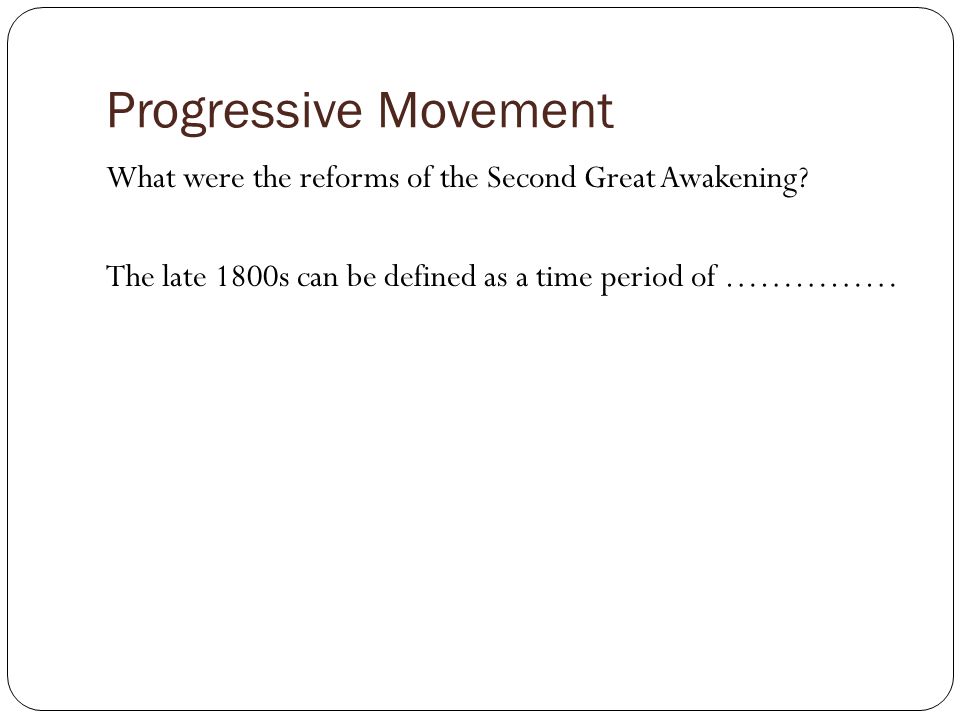 Progressive Movement

What were the reforms of the Second Great Awakening?

The late 1800s can be defined as a time period of ……………